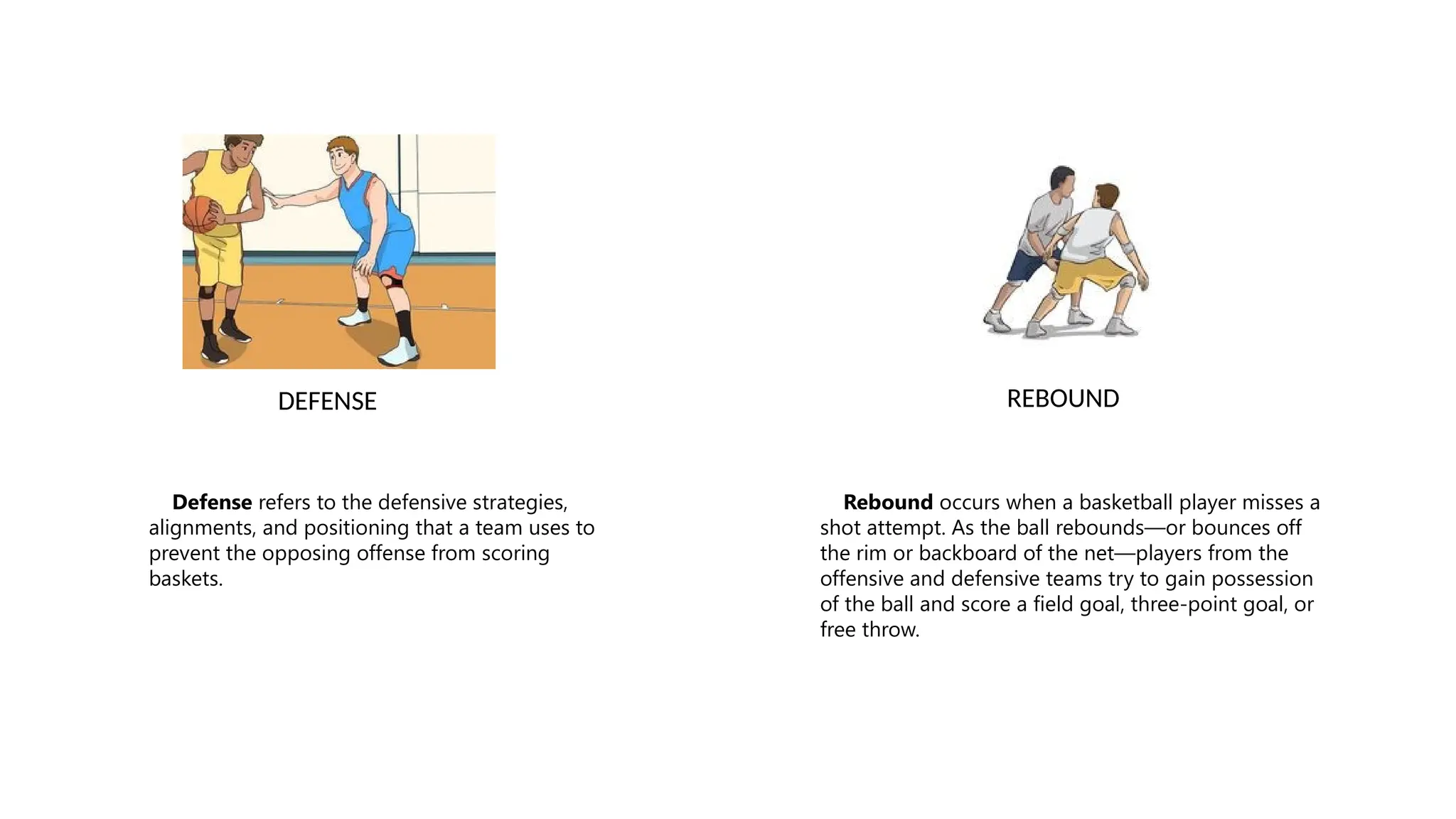 DEFENSE

Defense refers to the defensive strategies, alignments, and positioning that a team uses to prevent the opposing offense from scoring baskets.

REBOUND

Rebound occurs when a basketball player misses a shot attempt. As the ball rebounds—or bounces off the rim or backboard of the net—players from the offensive and defensive teams try to gain possession of the ball and score a field goal, three-point goal, or free throw.